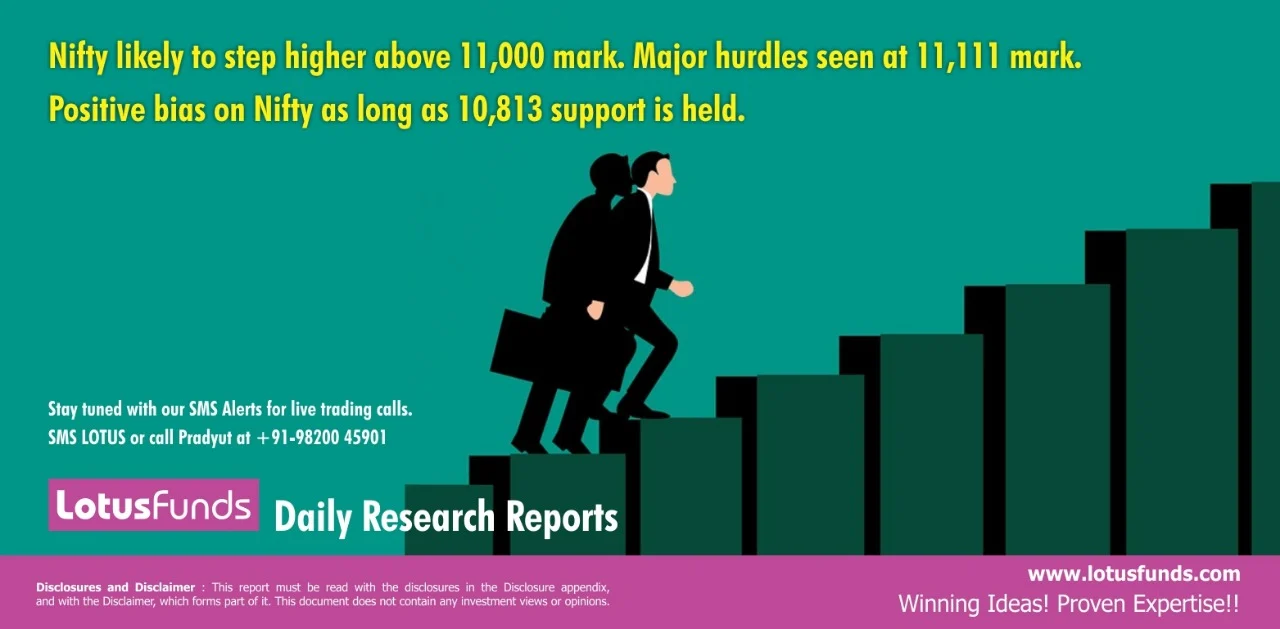 Nifty likely to step higher above 11,000 mark. Major hurdles seen at 11,111 mark.
Positive bias on Nifty as long as 10,813 support is held.

Stay tuned with our SMS Alerts for live trading calls.
SMS LOTUS or call Pradyut at +91-98200 45901

LotusFunds Daily Research Reports

Disclosures and Disclaimer : This report must be read with the disclosures in the Disclosure appendix, and with the Disclaimer, which forms part of it. This document does not contain any investment views or opinions.

www.lotusfunds.com
Winning Ideas! Proven Expertise!!